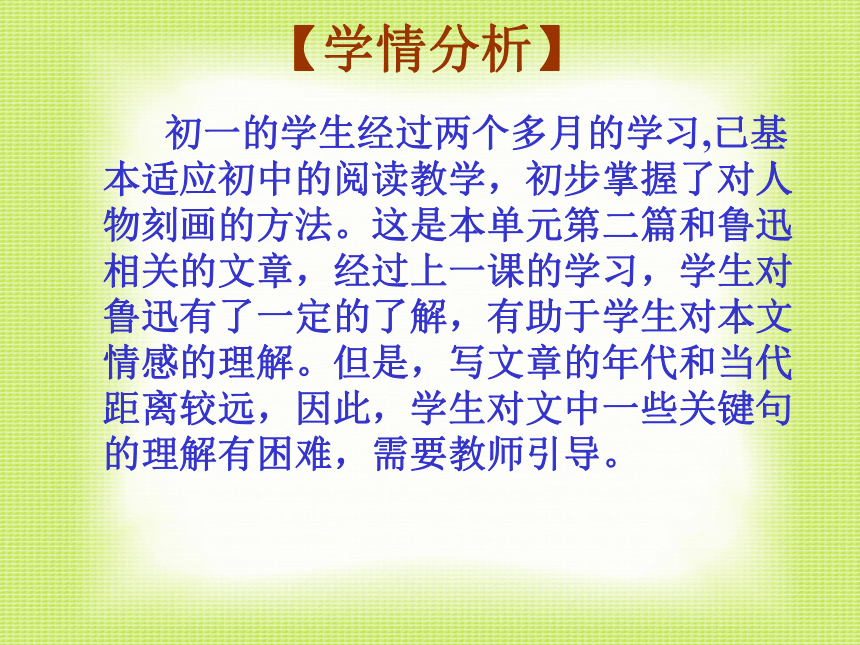 【学情分析】

初一的学生经过两个多月的学习,已基本适应初中的阅读教学，初步掌握了对人物刻画的方法。这是本单元第二篇和鲁迅相关的文章，经过上一课的学习，学生对鲁迅有了一定的了解，有助于学生对本文情感的理解。但是，写文章的年代和当代距离较远，因此，学生对文中一些关键句的理解有困难，需要教师引导。